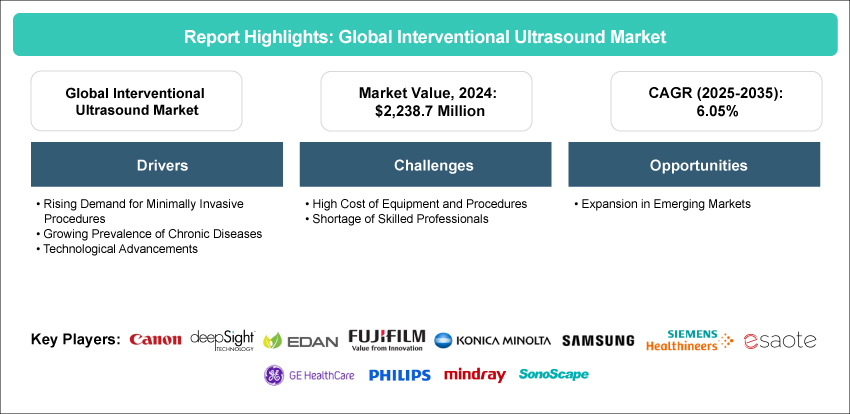 Report Highlights: Global Interventional Ultrasound Market

Global Interventional Ultrasound Market

Market Value, 2024: $2,238.7 Million

CAGR (2025-2035): 6.05%

Drivers

• Rising Demand for Minimally Invasive Procedures
• Growing Prevalence of Chronic Diseases
• Technological Advancements

Challenges

• High Cost of Equipment and Procedures
• Shortage of Skilled Professionals

Opportunities

• Expansion in Emerging Markets

Key Players: Canon deepSight TECHNOLOGY EDAN FUJIFILM Value from Innovation KONICA MINOLTA SAMSUNG SIEMENS Healthineers esaote GE HealthCare PHILIPS mindray SonoScape